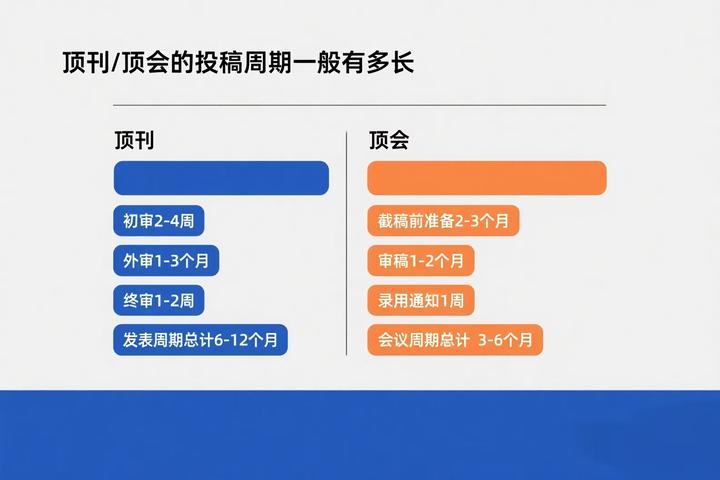 顶刊/顶会的投稿周期一般有多长

顶刊

初审2-4周

外审1-3个月

终审1-2周

发表周期总计6-12个月

顶会

截稿前准备2-3个月

审稿1-2个月

录用通知1周

会议周期总计 3-6个月